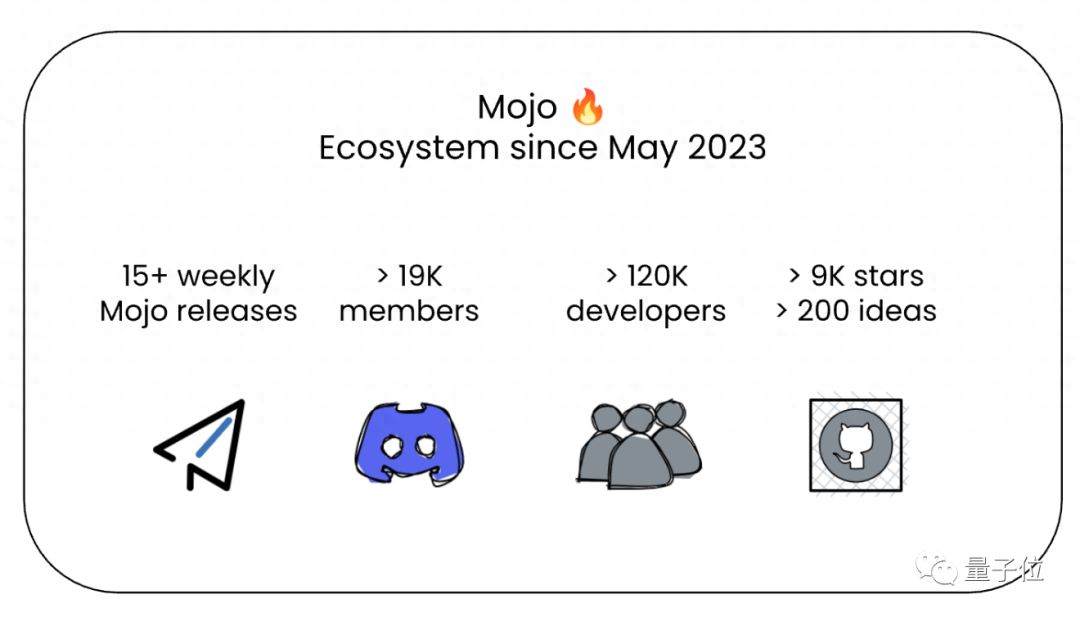 Mojo 🔥
Ecosystem since May 2023

15+ weekly Mojo releases

> 19K members

> 120K developers

> 9K stars
> 200 ideas

量子位